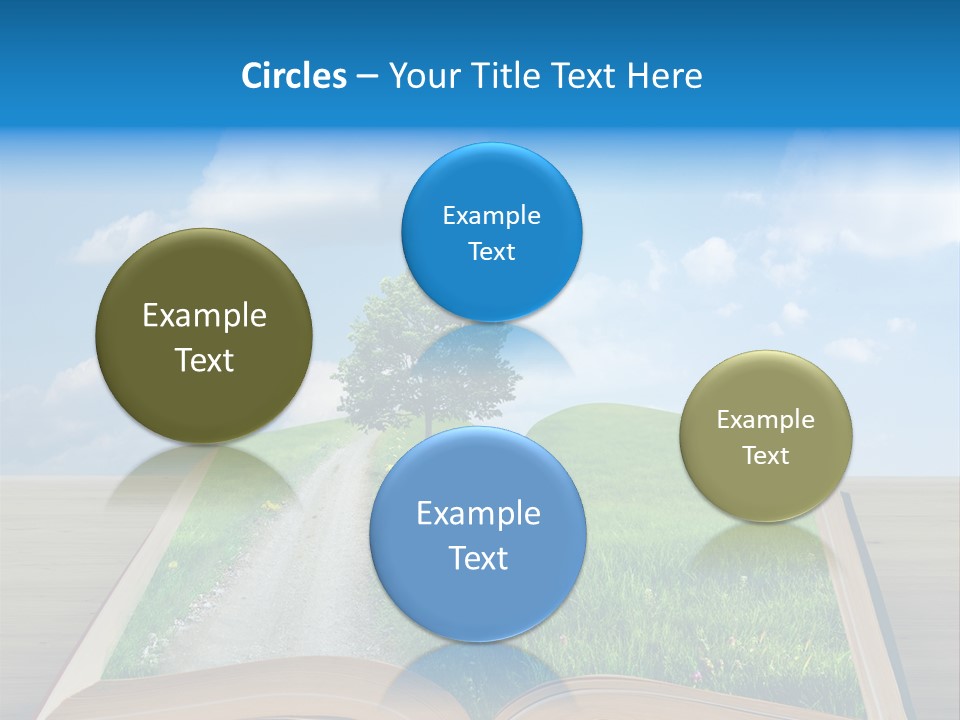 Circles – Your Title Text Here

Example Text

Example Text

Example Text

Example Text